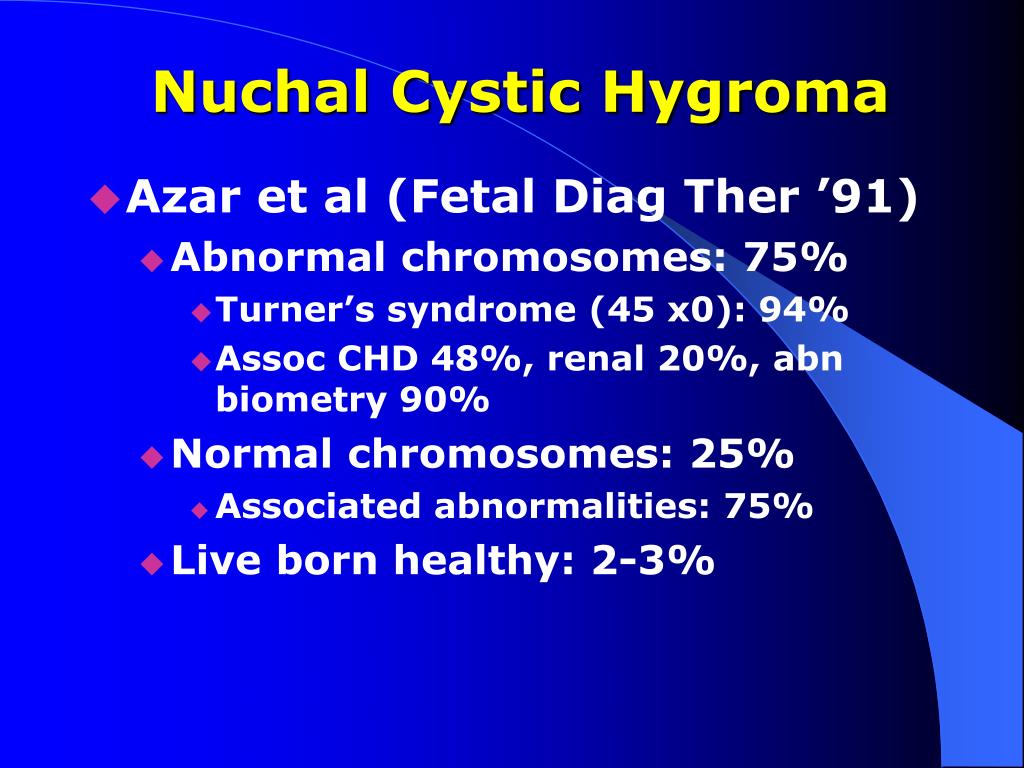 Nuchal Cystic Hygroma

Azar et al (Fetal Diag Ther ’91)

Abnormal chromosomes: 75%

Turner’s syndrome (45 x0): 94%

Assoc CHD 48%, renal 20%, abn biometry 90%

Normal chromosomes: 25%

Associated abnormalities: 75%

Live born healthy: 2-3%